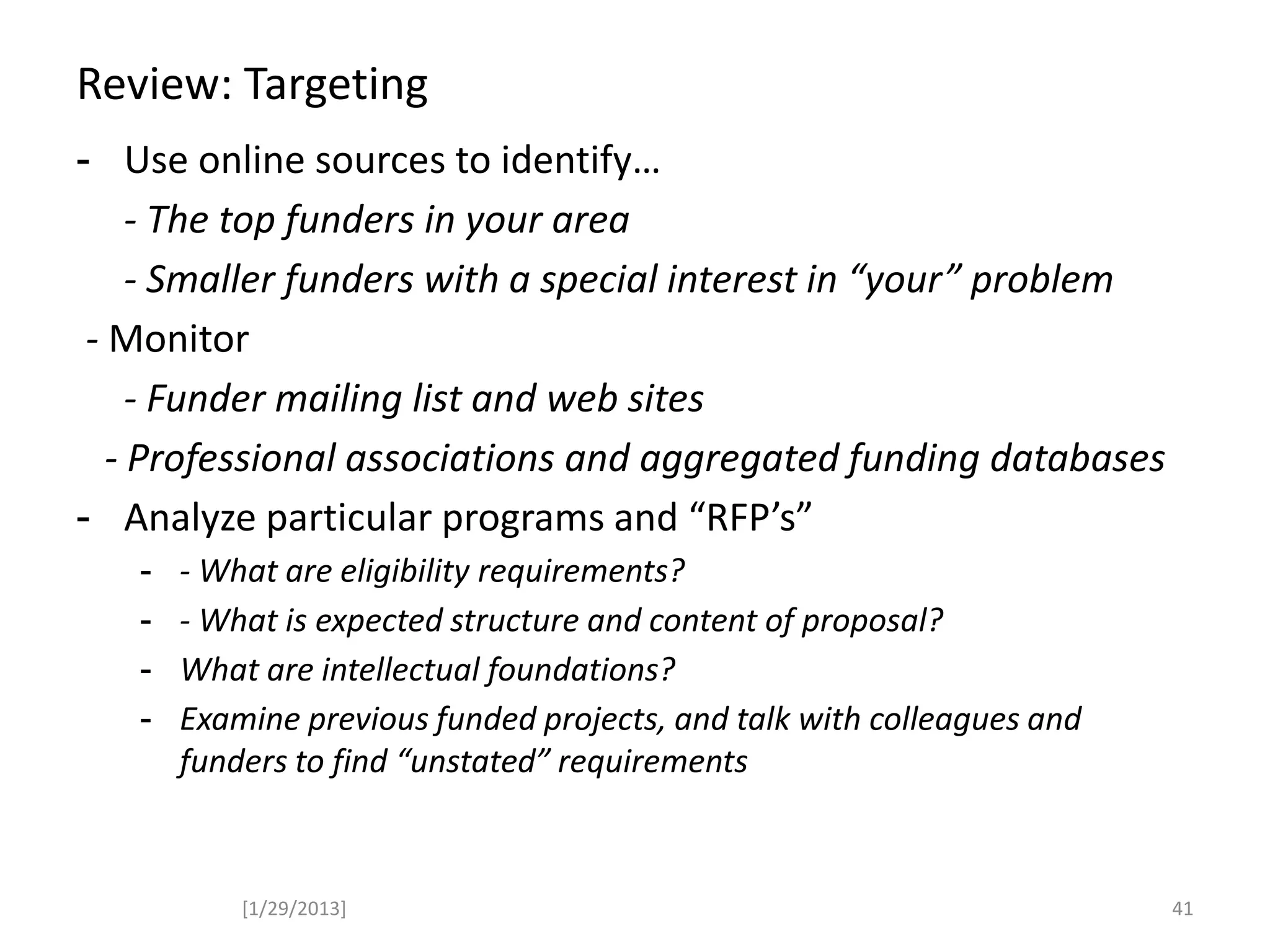 Review: Targeting

- Use online sources to identify…

- The top funders in your area

- Smaller funders with a special interest in “your” problem

- Monitor

- Funder mailing list and web sites

- Professional associations and aggregated funding databases

- Analyze particular programs and “RFP’s”

- - What are eligibility requirements?

- - What is expected structure and content of proposal?

- What are intellectual foundations?

- Examine previous funded projects, and talk with colleagues and funders to find “unstated” requirements

[1/29/2013]

41